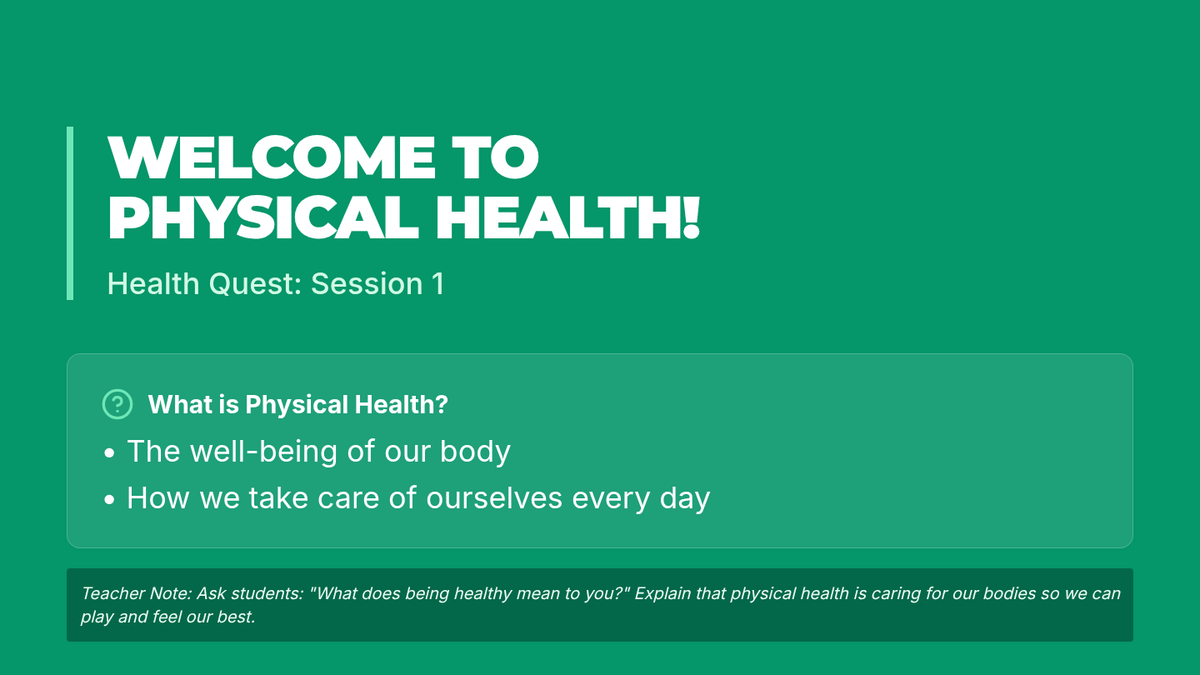 WELCOME TO PHYSICAL HEALTH!

Health Quest: Session 1

What is Physical Health?

• The well-being of our body
• How we take care of ourselves every day

Teacher Note: Ask students: "What does being healthy mean to you?" Explain that physical health is caring for our bodies so we can play and feel our best.